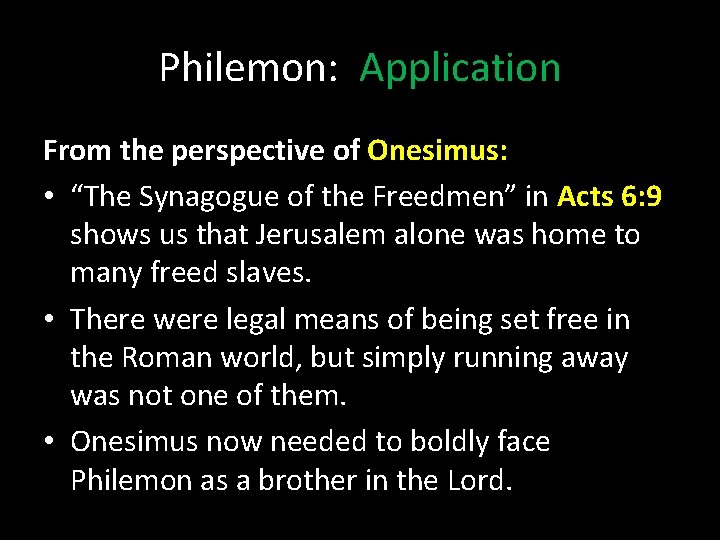 Philemon: Application

From the perspective of Onesimus:

• “The Synagogue of the Freedmen” in Acts 6:9 shows us that Jerusalem alone was home to many freed slaves.

• There were legal means of being set free in the Roman world, but simply running away was not one of them.

• Onesimus now needed to boldly face Philemon as a brother in the Lord.